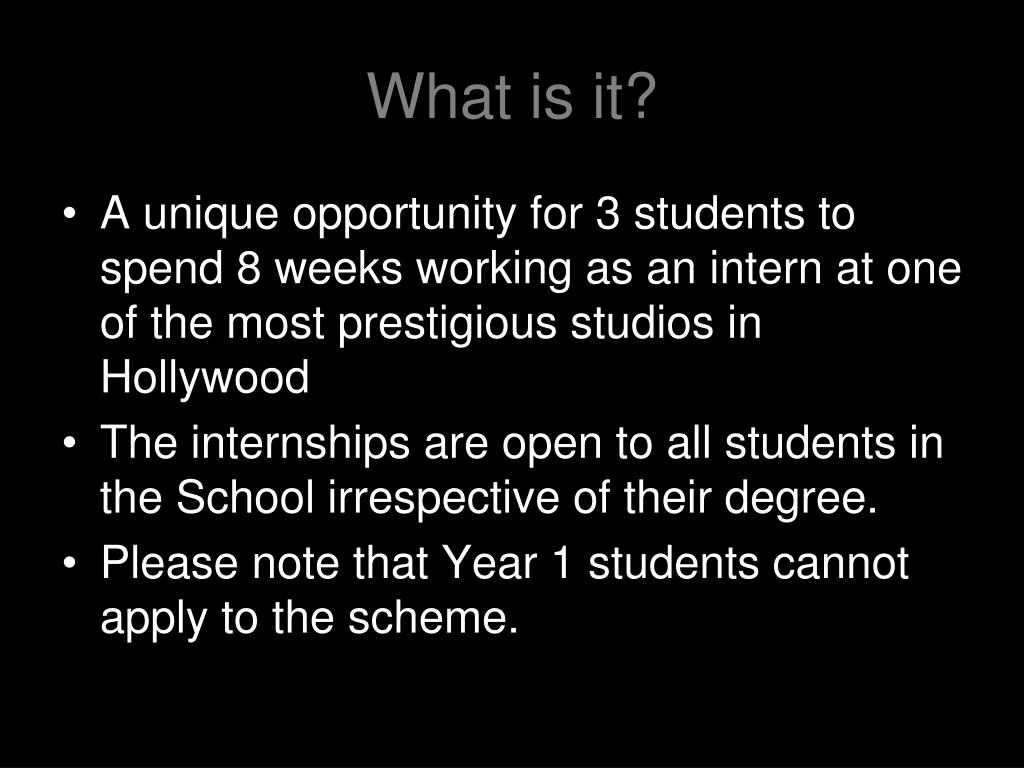 What is it?

• A unique opportunity for 3 students to spend 8 weeks working as an intern at one of the most prestigious studios in Hollywood
• The internships are open to all students in the School irrespective of their degree.
• Please note that Year 1 students cannot apply to the scheme.